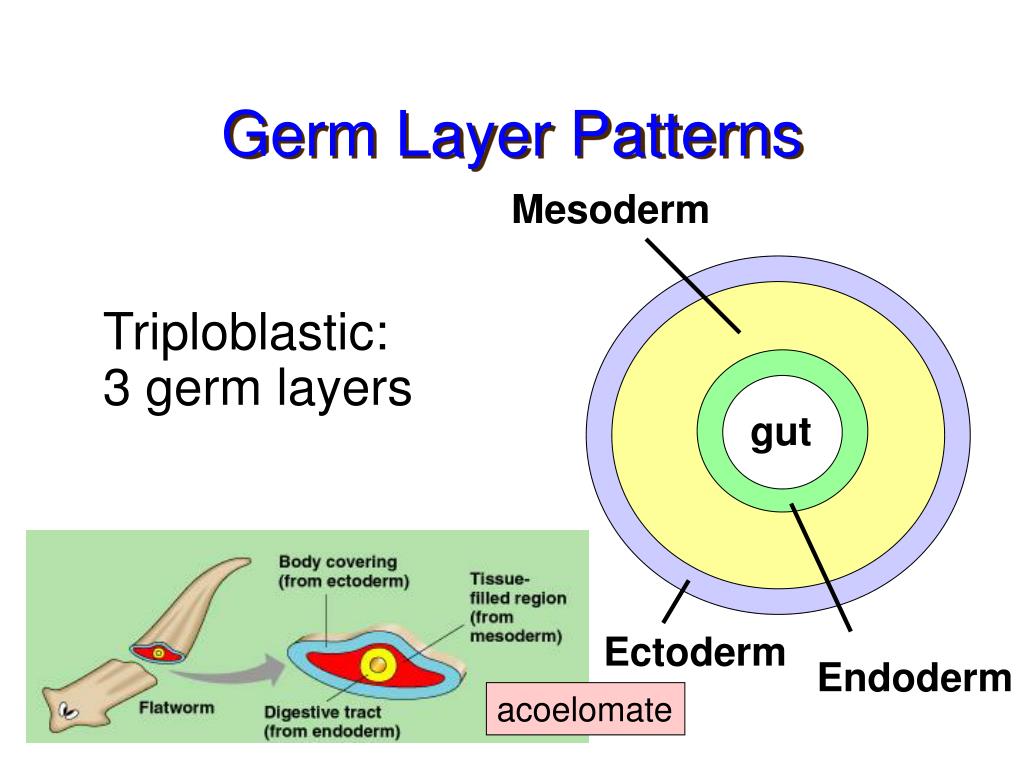 Germ Layer Patterns

Triploblastic:
3 germ layers

Mesoderm

gut

Ectoderm

Endoderm

Body covering (from ectoderm)

Tissue-filled region (from mesoderm)

Flatworm

Digestive tract (from endoderm)

acoelomate